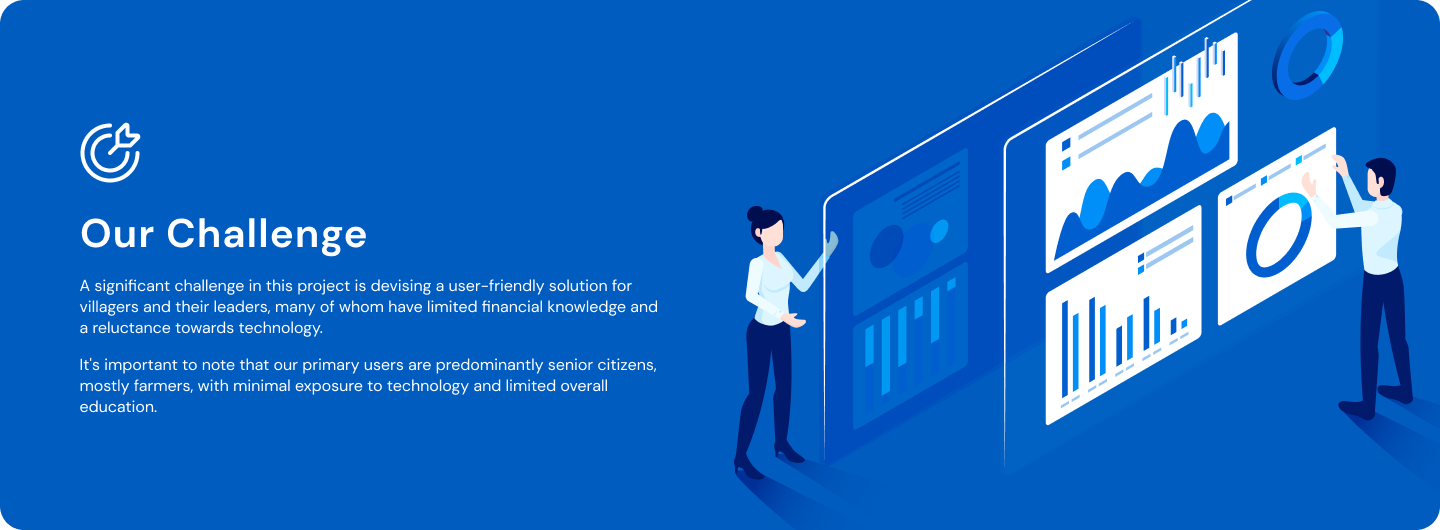 Our Challenge

A significant challenge in this project is devising a user-friendly solution for villagers and their leaders, many of whom have limited financial knowledge and a reluctance towards technology.

It's important to note that our primary users are predominantly senior citizens, mostly farmers, with minimal exposure to technology and limited overall education.